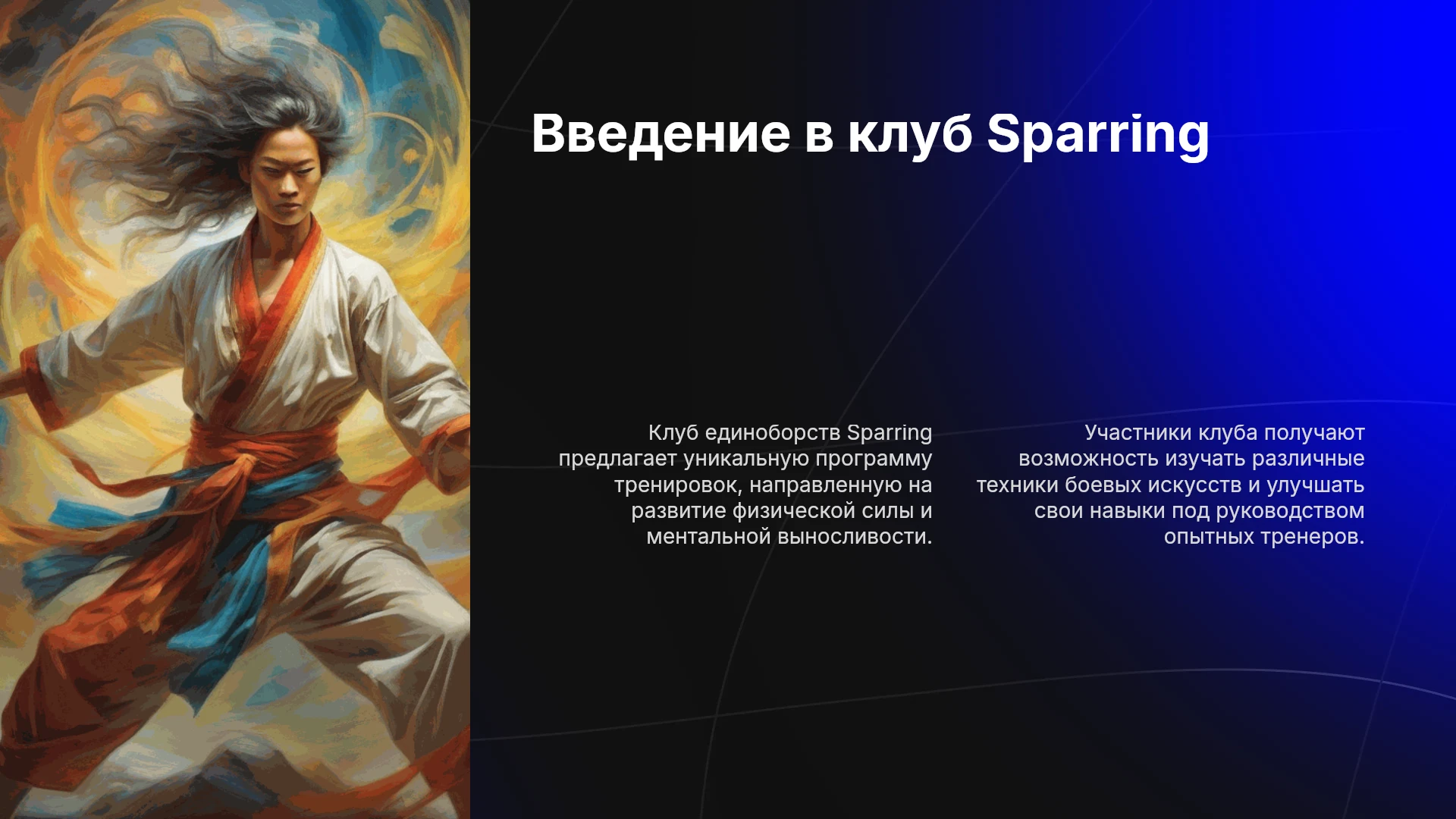 Введение в клуб Sparring

Клуб единоборств Sparring предлагает уникальную программу тренировок, направленную на развитие физической силы и ментальной выносливости.

Участники клуба получают возможность изучать различные техники боевых искусств и улучшать свои навыки под руководством опытных тренеров.